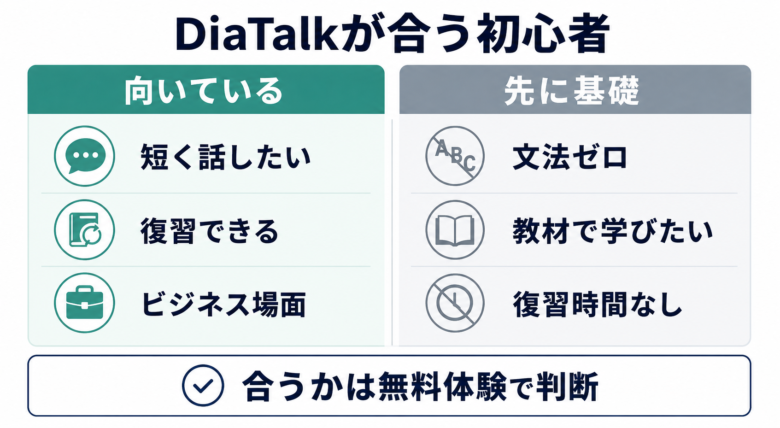 DiaTalkが合う初心者

向いている

短く話したい

復習できる

ビジネス場面

先に基礎

ABC

文法ゼロ

教材で学びたい

復習時間なし

合うかは無料体験で判断